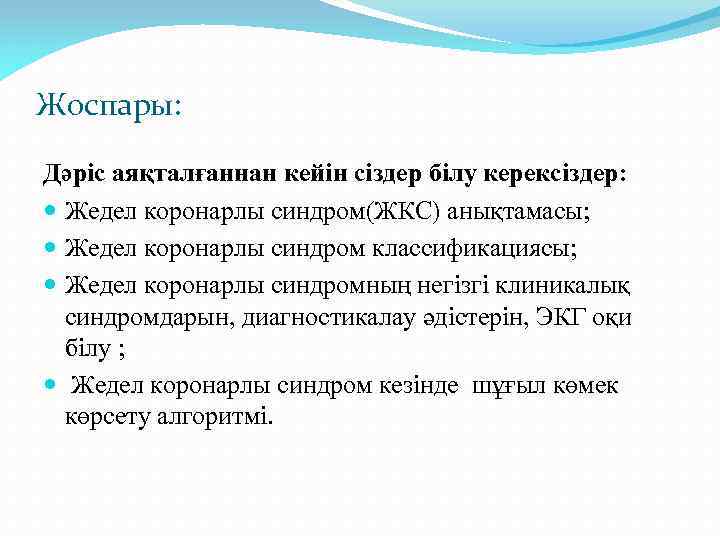 Жоспары:

Дәріс аяқталғаннан кейін сіздер білу керексіздер:

- Жедел коронарлы синдром(ЖКС) анықтамасы;
- Жедел коронарлы синдром классификациясы;
- Жедел коронарлы синдромның негізгі клиникалық синдромдарын, диагностикалау әдістерін, ЭКГ оқи білу ;
- Жедел коронарлы синдром кезінде шұғыл көмек көрсету алгоритмі.